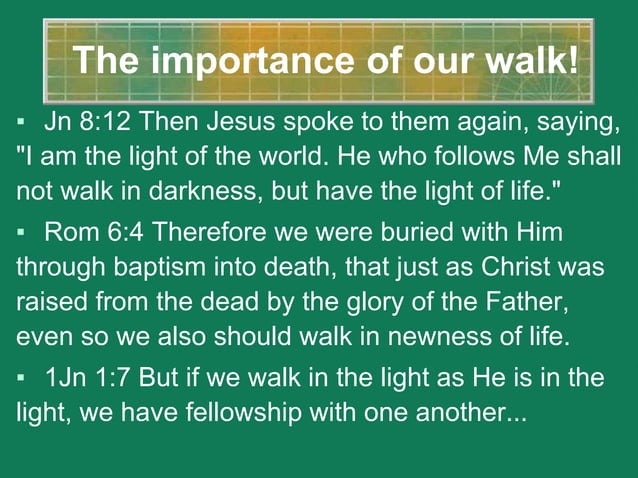 The importance of our walk!

▪ Jn 8:12 Then Jesus spoke to them again, saying, "I am the light of the world. He who follows Me shall not walk in darkness, but have the light of life."

▪ Rom 6:4 Therefore we were buried with Him through baptism into death, that just as Christ was raised from the dead by the glory of the Father, even so we also should walk in newness of life.

▪ 1Jn 1:7 But if we walk in the light as He is in the light, we have fellowship with one another...